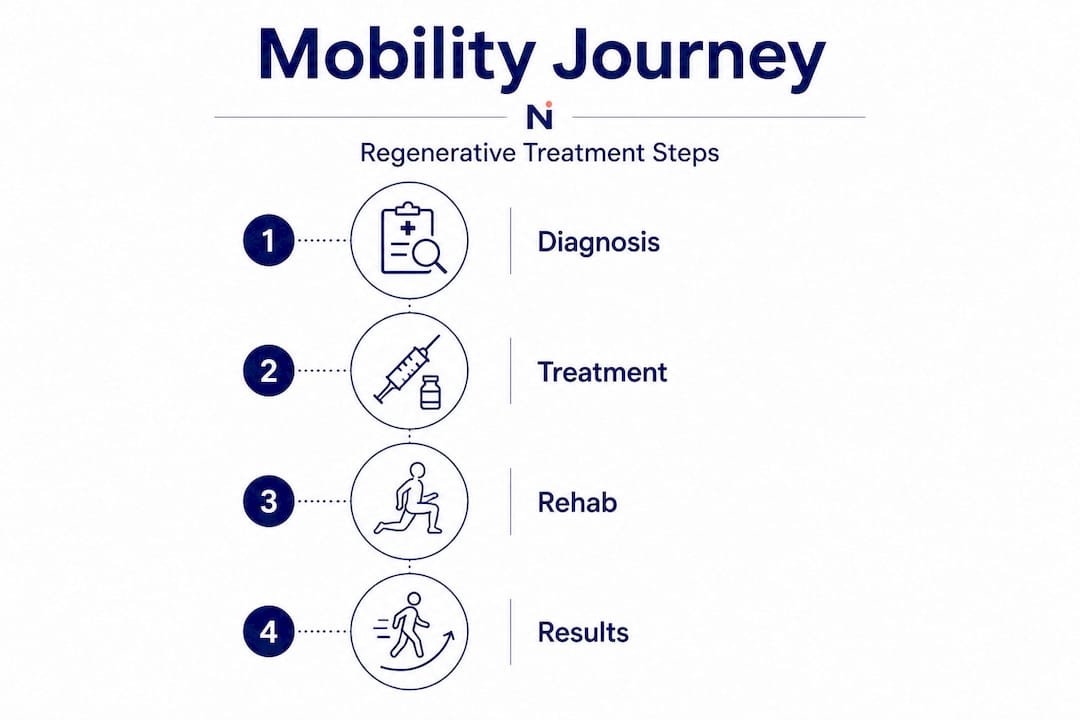 Mobility Journey

N

Regenerative Treatment Steps

1 Diagnosis

2 Treatment

3 Rehab

4 Results